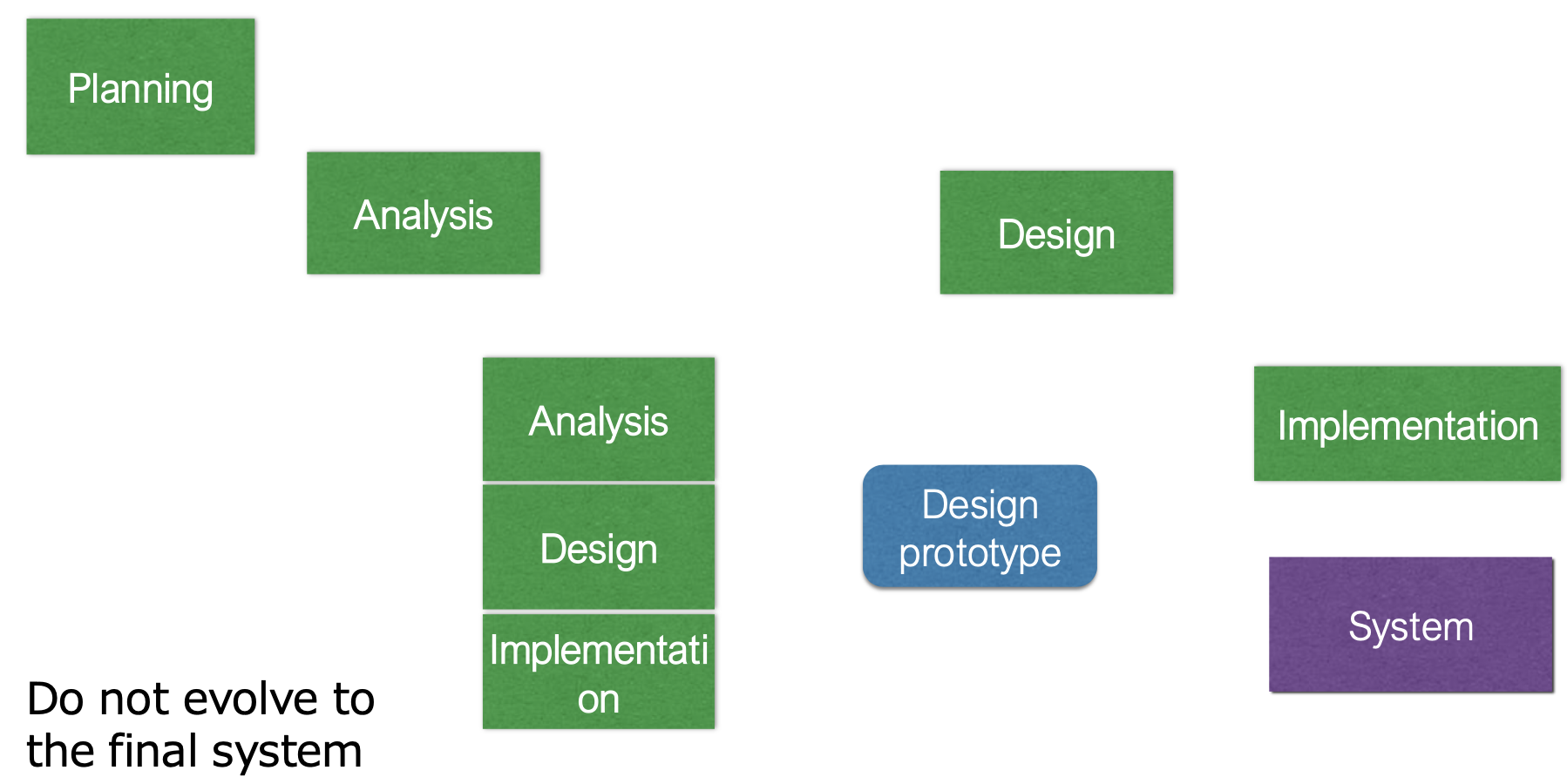 Planning

Analysis

Design

Analysis

Design

Implementati on

Design prototype

Implementation

System

Do not evolve to the final system